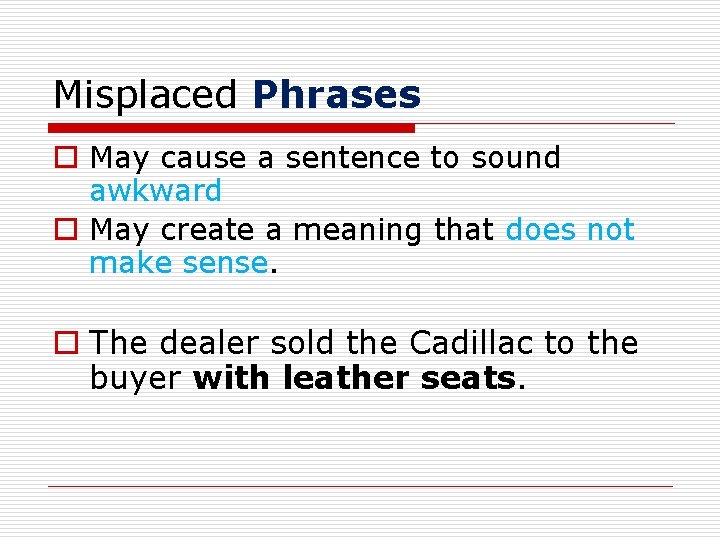 Misplaced Phrases

May cause a sentence to sound awkward

May create a meaning that does not make sense.

The dealer sold the Cadillac to the buyer with leather seats.